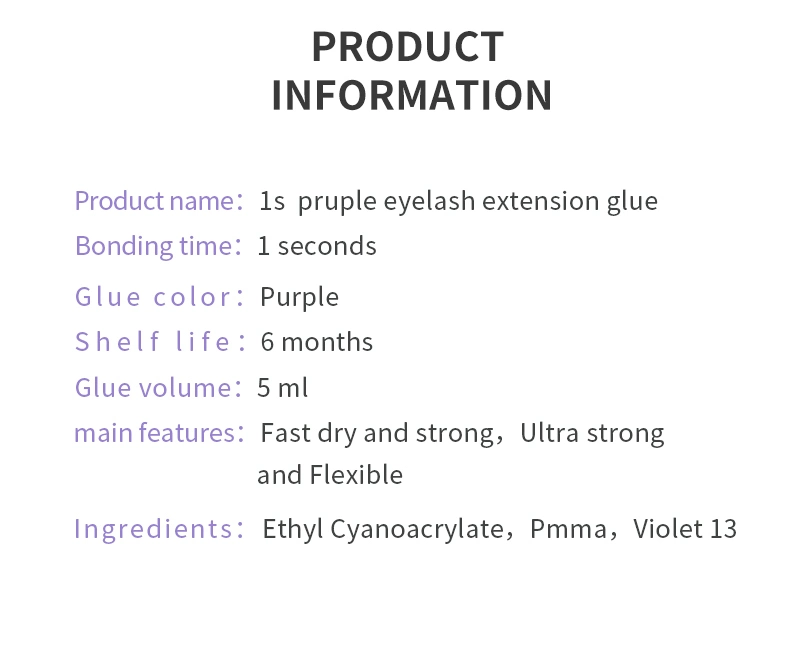 PRODUCT INFORMATION

Product name: 1s pruple eyelash extension glue

Bonding time: 1 seconds

Glue color: Purple

Shelf life: 6 months

Glue volume: 5 ml

main features: Fast dry and strong, Ultra strong and Flexible

Ingredients: Ethyl Cyanoacrylate, Pmma, Violet 13